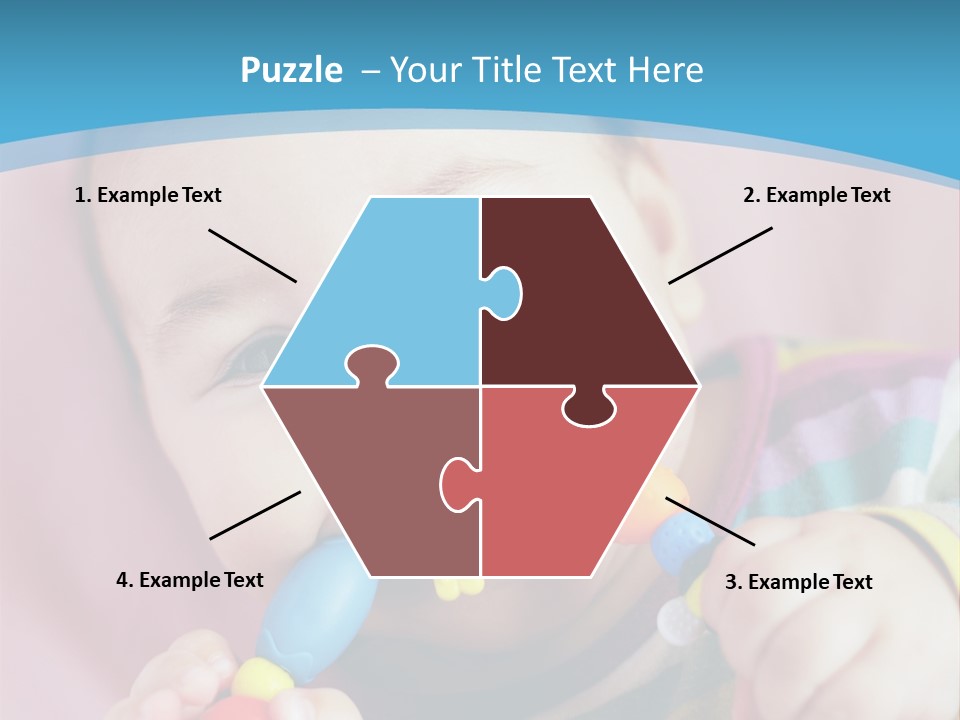 Puzzle – Your Title Text Here

1. Example Text

2. Example Text

4. Example Text

3. Example Text